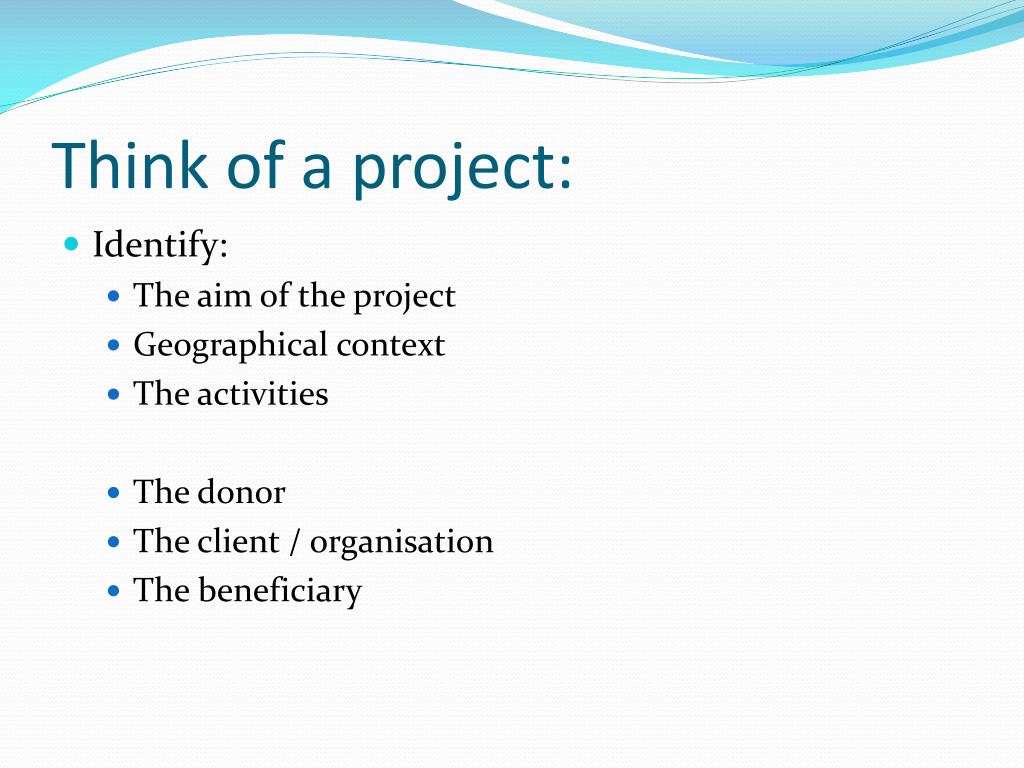 Think of a project:

- Identify:
  - The aim of the project
  - Geographical context
  - The activities

  - The donor
  - The client / organisation
  - The beneficiary